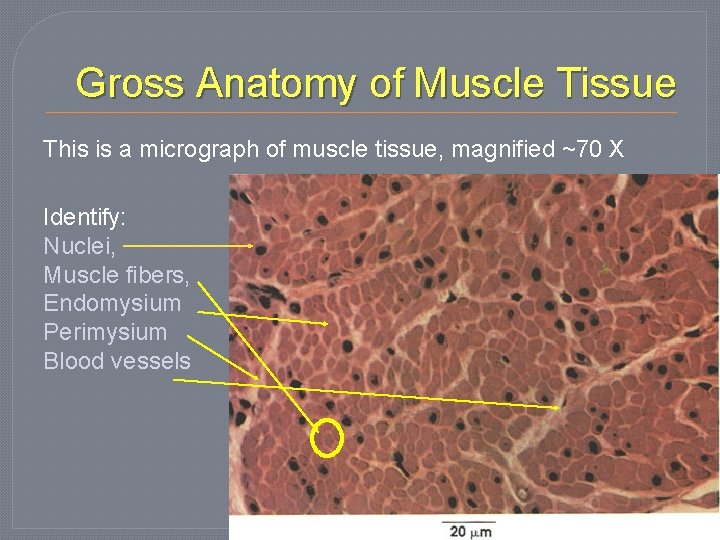 Gross Anatomy of Muscle Tissue

This is a micrograph of muscle tissue, magnified ~70 X

Identify:
Nuclei,
Muscle fibers,
Endomysium
Perimysium
Blood vessels

20 $\mu$m